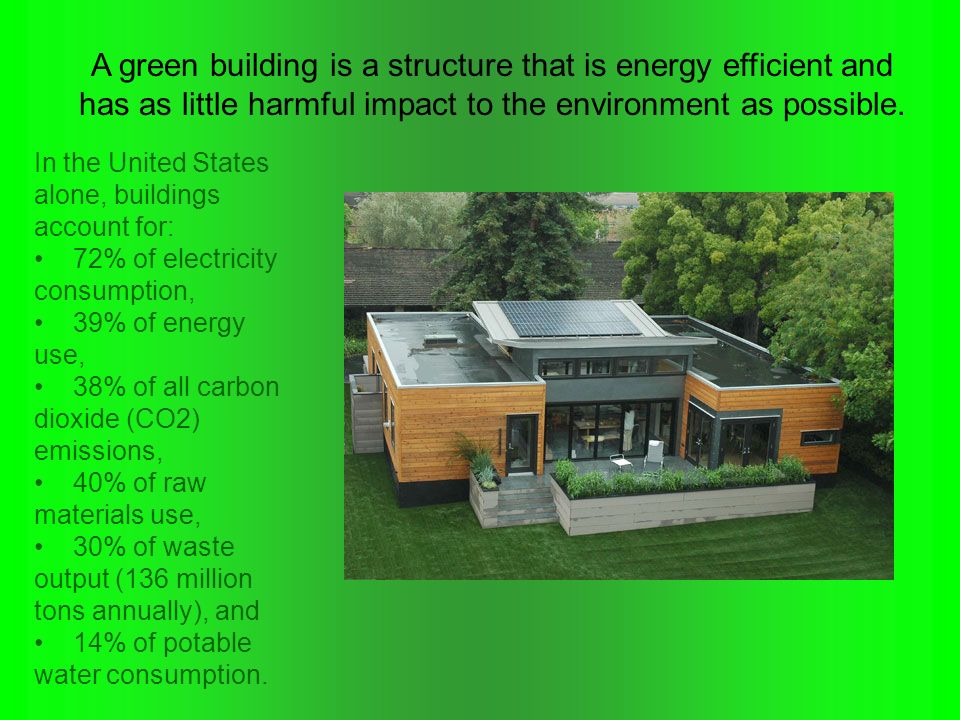 A green building is a structure that is energy efficient and has as little harmful impact to the environment as possible.

In the United States alone, buildings account for:
• 72% of electricity consumption,
• 39% of energy use,
• 38% of all carbon dioxide (CO2) emissions,
• 40% of raw materials use,
• 30% of waste output (136 million tons annually), and
• 14% of potable water consumption.